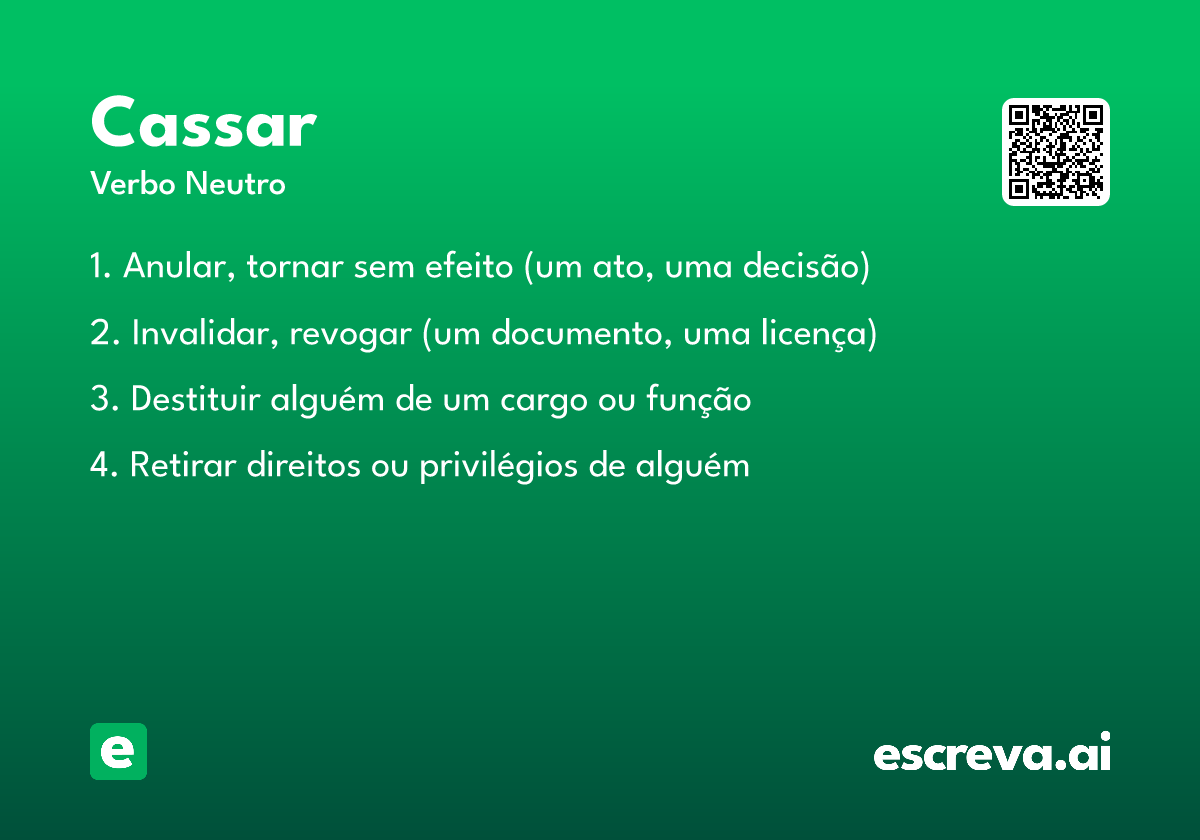 Cassar
Verbo Neutro

1. Anular, tornar sem efeito (um ato, uma decisão)

2. Invalidar, revogar (um documento, uma licença)

3. Destituir alguém de um cargo ou função

4. Retirar direitos ou privilégios de alguém

e

escreva.ai